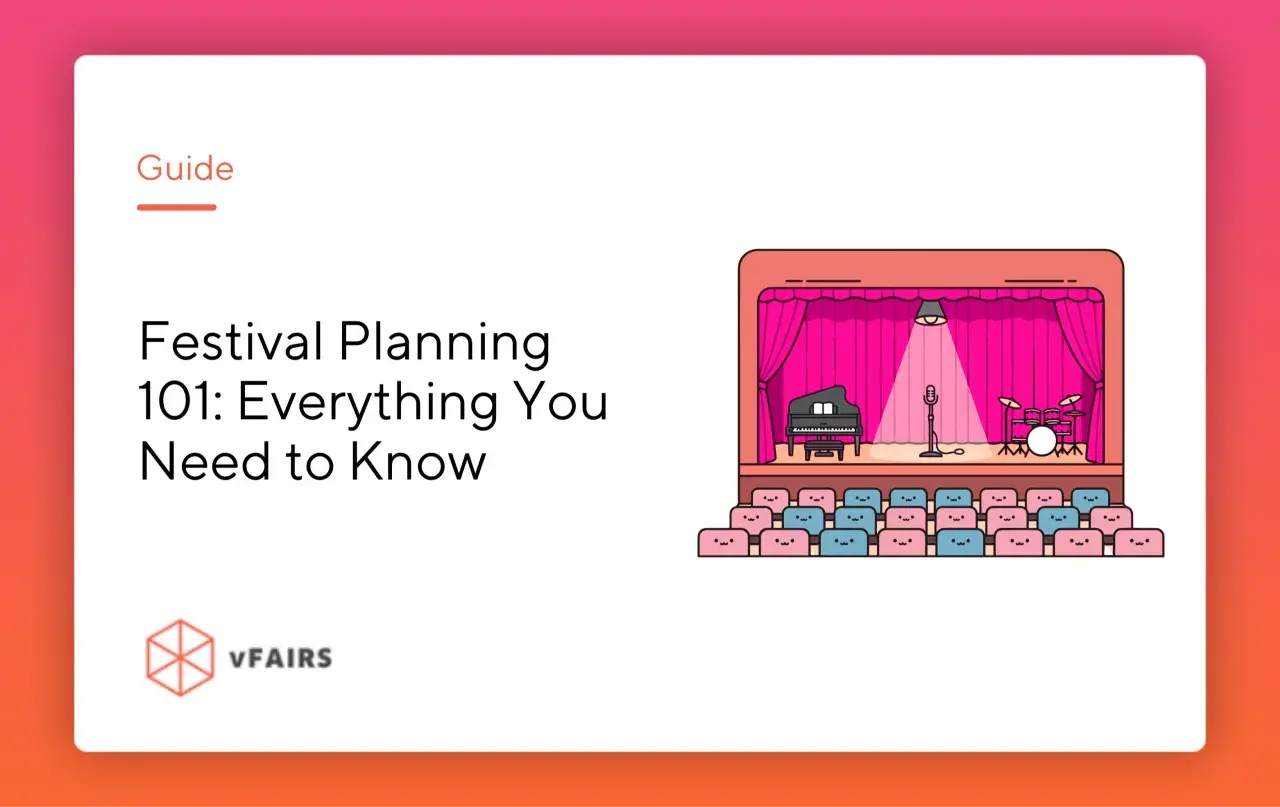 Guide

Festival Planning 101: Everything You Need to Know

vFAIRS